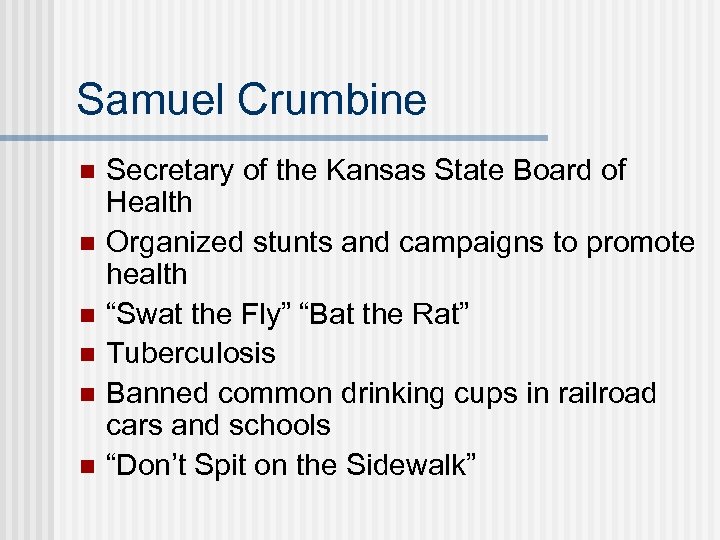 Samuel Crumbine

- Secretary of the Kansas State Board of Health
- Organized stunts and campaigns to promote health
- “Swat the Fly” “Bat the Rat”
- Tuberculosis
- Banned common drinking cups in railroad cars and schools
- “Don’t Spit on the Sidewalk”